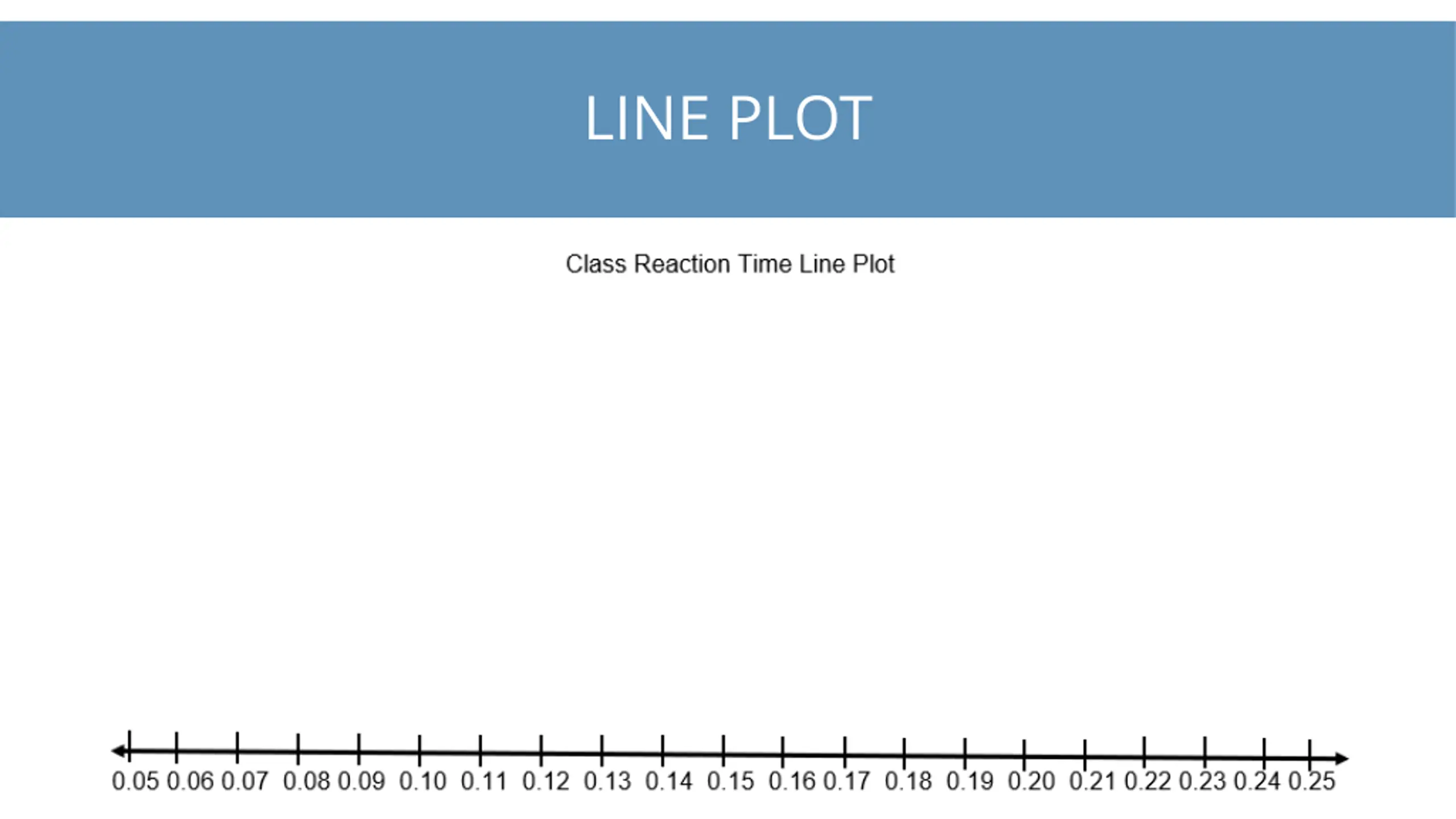 LINE PLOT

Class Reaction Time Line Plot

0.05 0.06 0.07 0.08 0.09 0.10 0.11 0.12 0.13 0.14 0.15 0.16 0.17 0.18 0.19 0.20 0.21 0.22 0.23 0.24 0.25